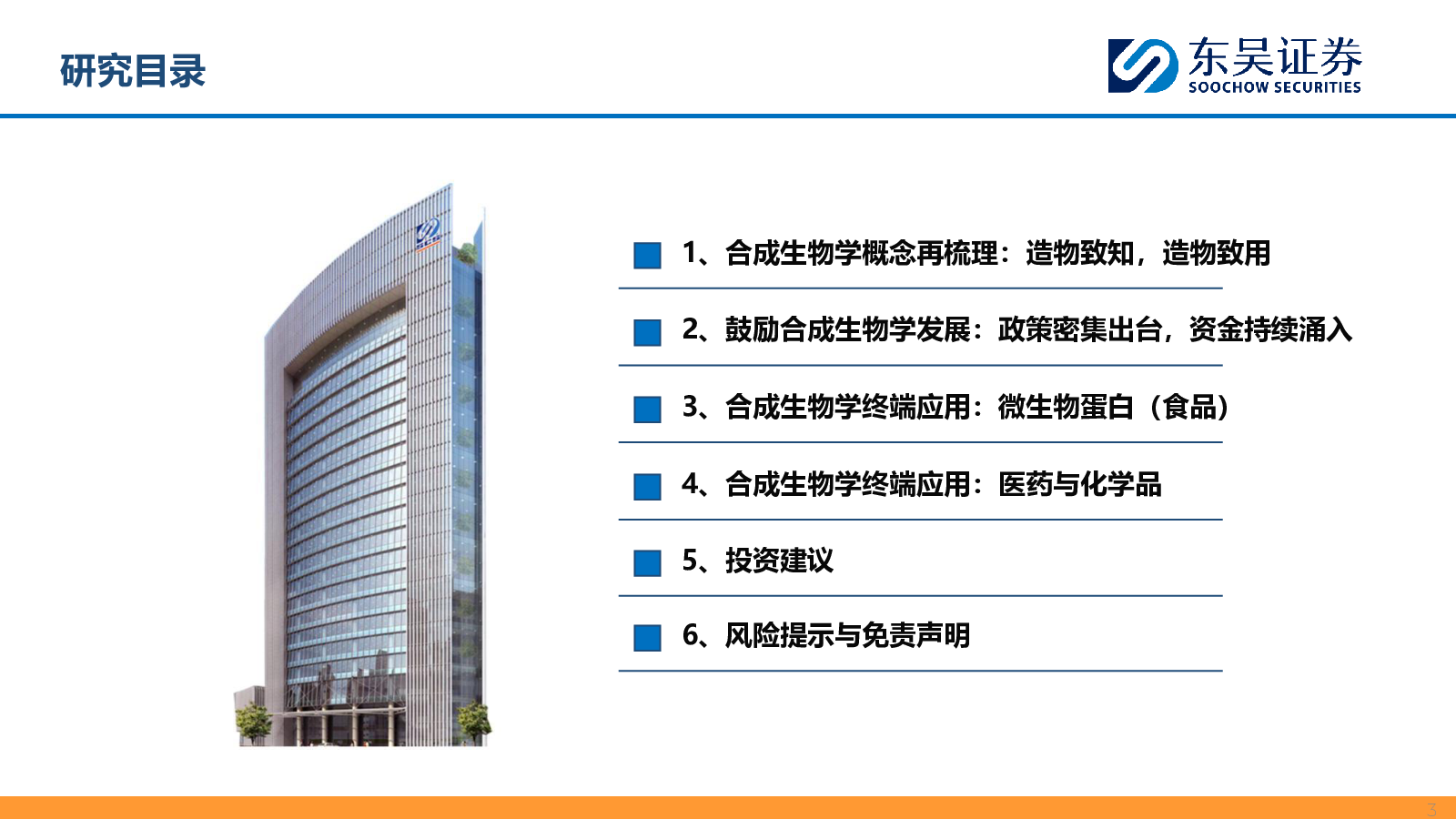 研究目录

东吴证券
SOOCHOW SECURITIES

1、合成生物学概念再梳理：造物致知，造物致用

2、鼓励合成生物学发展：政策密集出台，资金持续涌入

3、合成生物学终端应用：微生物蛋白（食品）

4、合成生物学终端应用：医药与化学品

5、投资建议

6、风险提示与免责声明

3